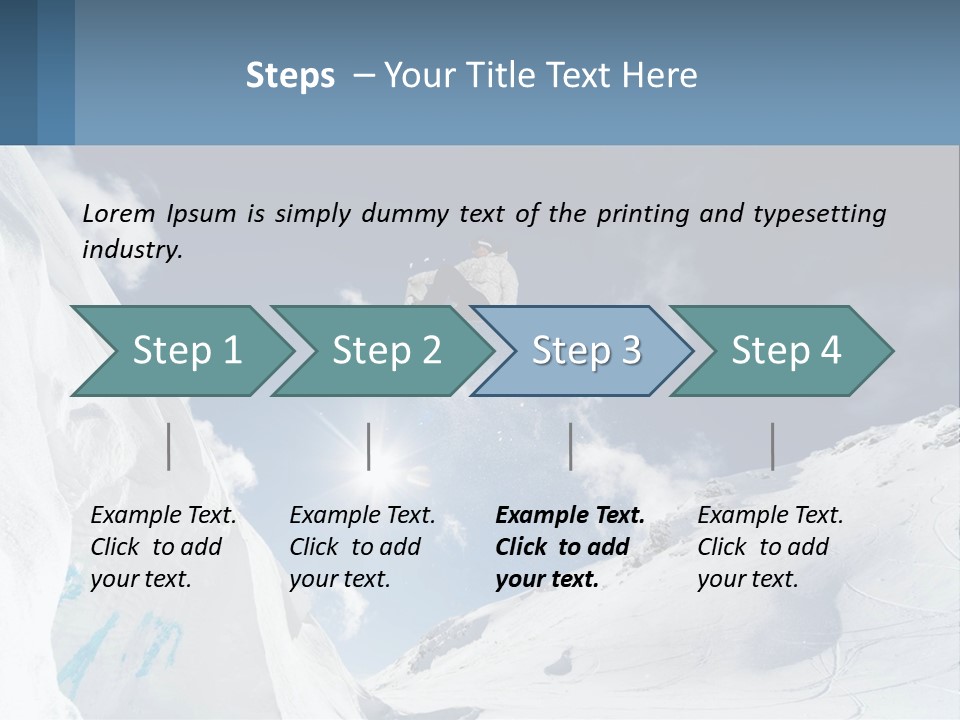 Steps – Your Title Text Here

Lorem Ipsum is simply dummy text of the printing and typesetting industry.

Step 1
Step 2
Step 3
Step 4

Example Text. Click to add your text.

Example Text. Click to add your text.

Example Text. Click to add your text.

Example Text. Click to add your text.